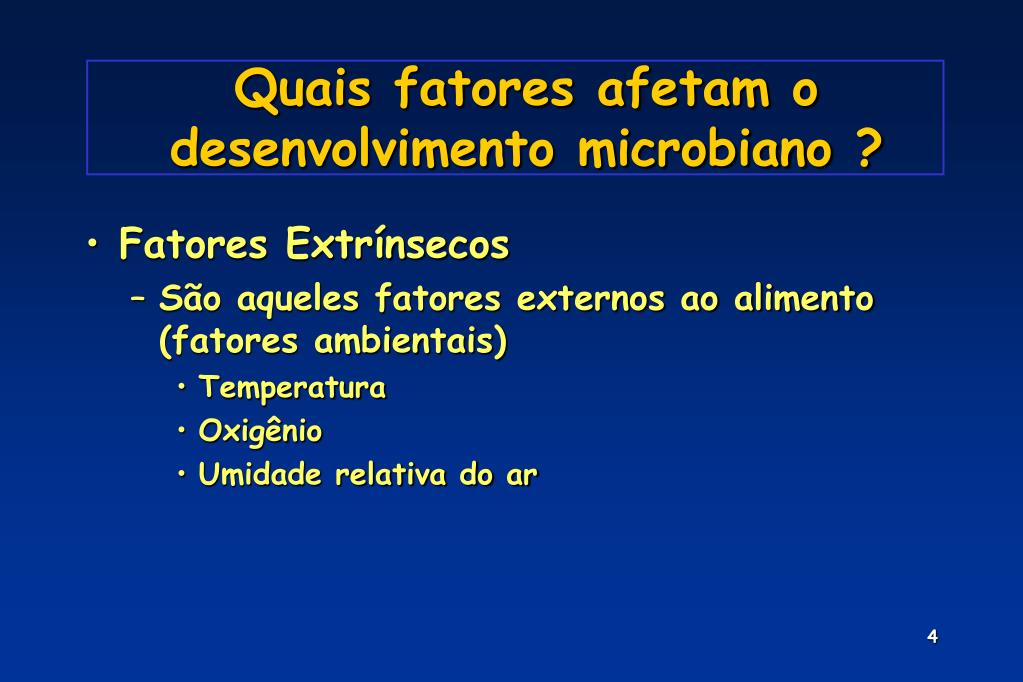 Quais fatores afetam o desenvolvimento microbiano ?

• Fatores Extrínsecos
– São aqueles fatores externos ao alimento (fatores ambientais)
• Temperatura
• Oxigênio
• Umidade relativa do ar

4